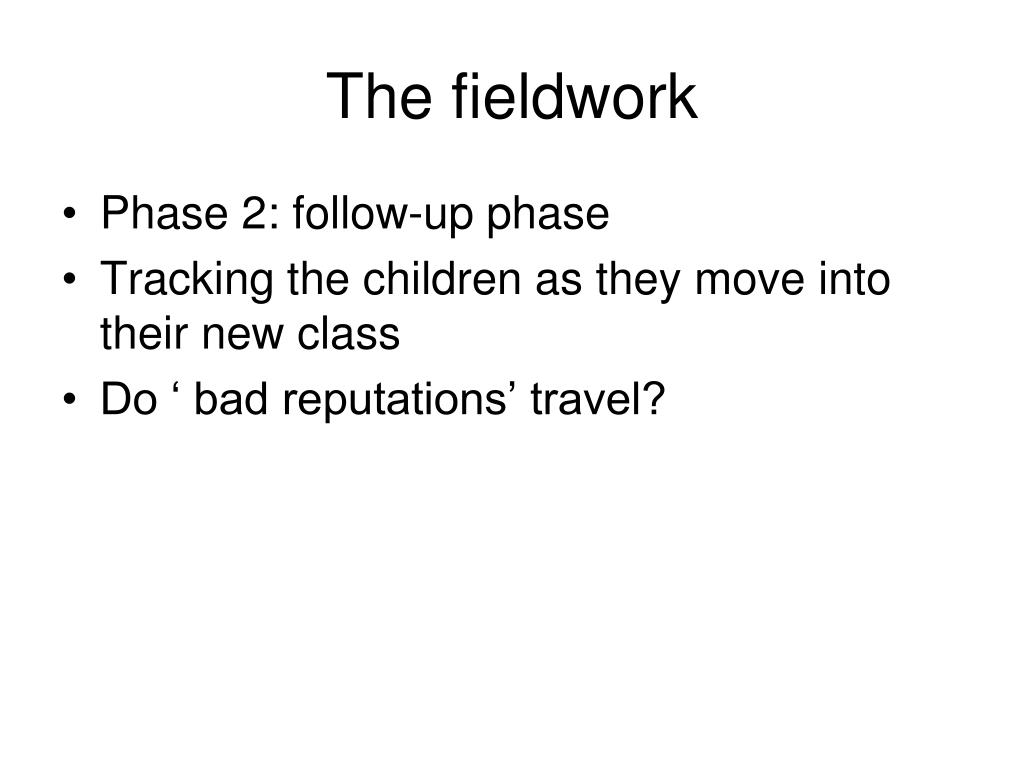 The fieldwork

• Phase 2: follow-up phase
• Tracking the children as they move into their new class
• Do ‘ bad reputations’ travel?